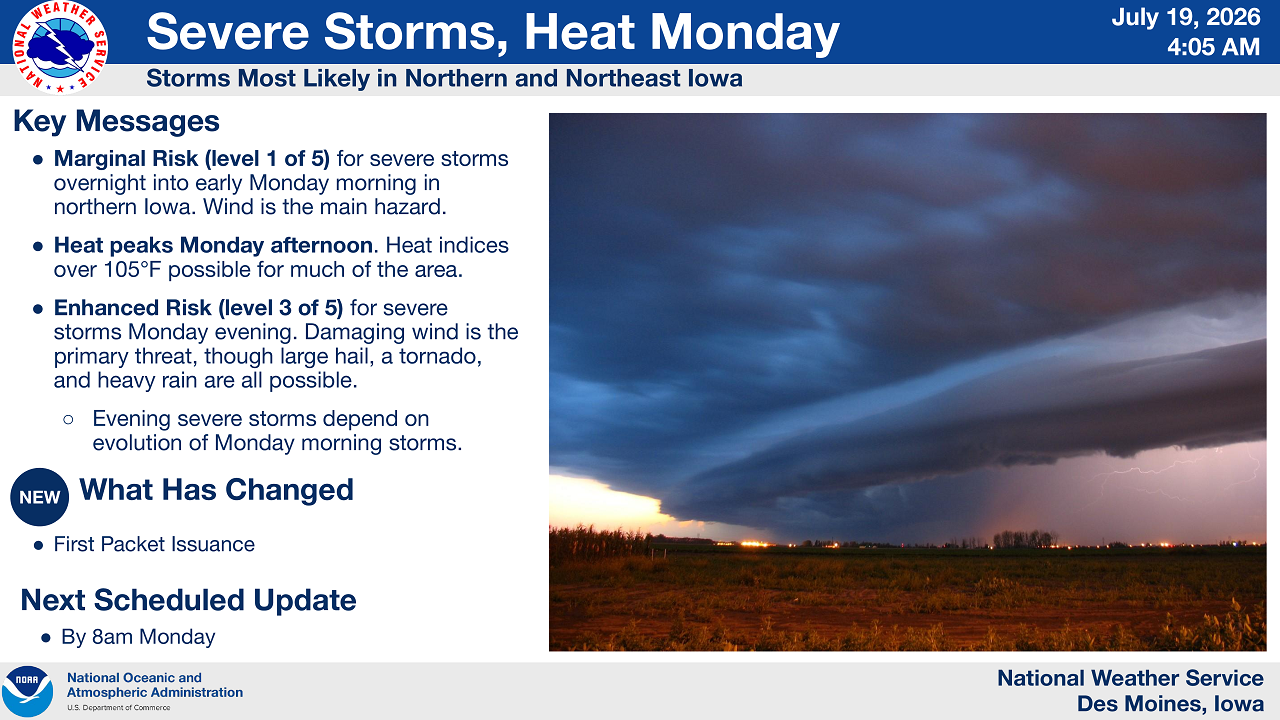 NATIONAL WEATHER SERVICE

Severe Storms, Heat Monday

July 19, 2026
4:05 AM

Storms Most Likely in Northern and Northeast Iowa

Key Messages

● Marginal Risk (level 1 of 5) for severe storms overnight into early Monday morning in northern Iowa. Wind is the main hazard.

● Heat peaks Monday afternoon. Heat indices over 105°F possible for much of the area.

● Enhanced Risk (level 3 of 5) for severe storms Monday evening. Damaging wind is the primary threat, though large hail, a tornado, and heavy rain are all possible.

○ Evening severe storms depend on evolution of Monday morning storms.

NEW What Has Changed

● First Packet Issuance

Next Scheduled Update

● By 8am Monday

NOAA National Oceanic and Atmospheric Administration
U.S. Department of Commerce

National Weather Service
Des Moines, Iowa